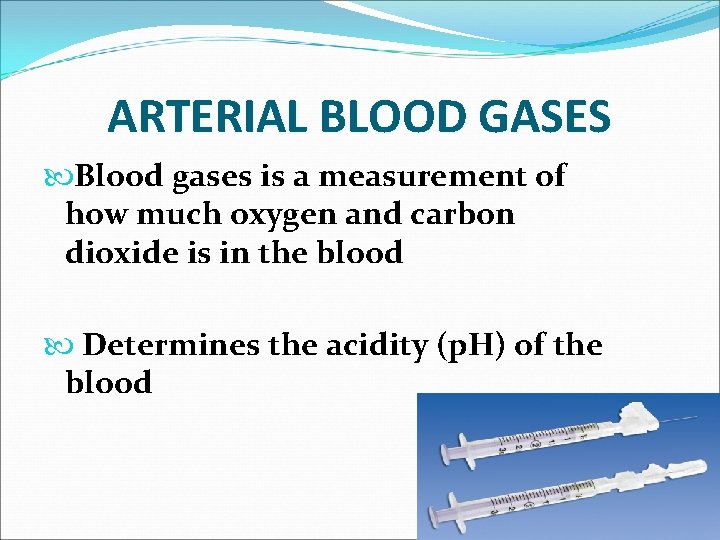 ARTERIAL BLOOD GASES

Blood gases is a measurement of how much oxygen and carbon dioxide is in the blood

Determines the acidity (pH) of the blood